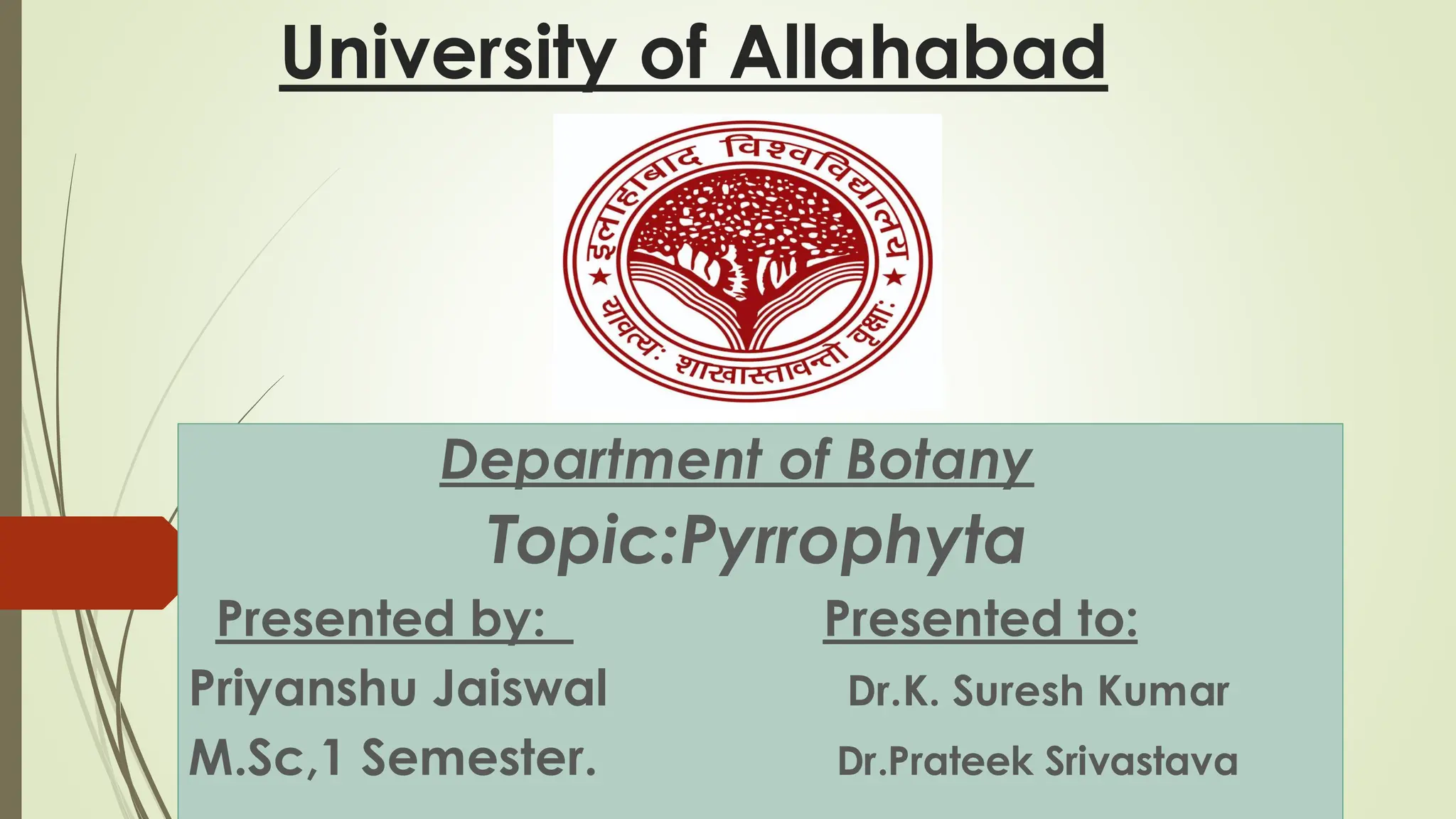 University of Allahabad

इलाहाबाद विश्वविद्यालय

यावत्यः शाखास्तावन्तो वृक्षाः

Department of Botany

Topic:Pyrrophyta

Presented by:

Priyanshu Jaiswal

M.Sc,1 Semester.

Presented to:

Dr.K. Suresh Kumar

Dr.Prateek Srivastava